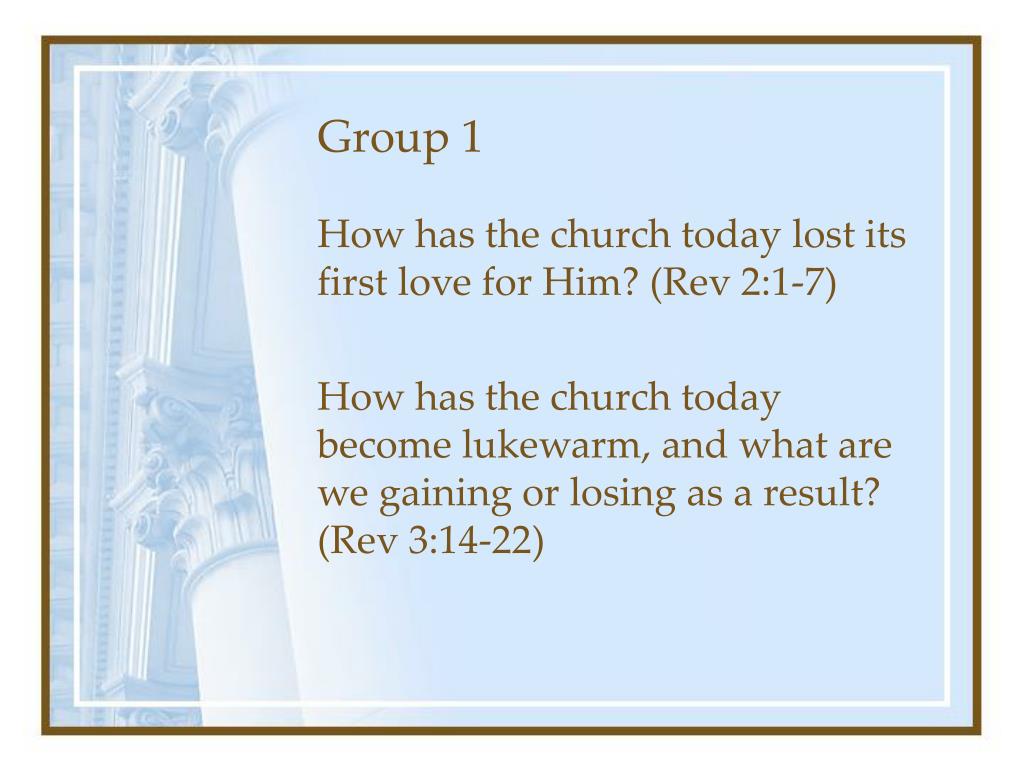 Group 1

How has the church today lost its first love for Him? (Rev 2:1-7)

How has the church today become lukewarm, and what are we gaining or losing as a result? (Rev 3:14-22)